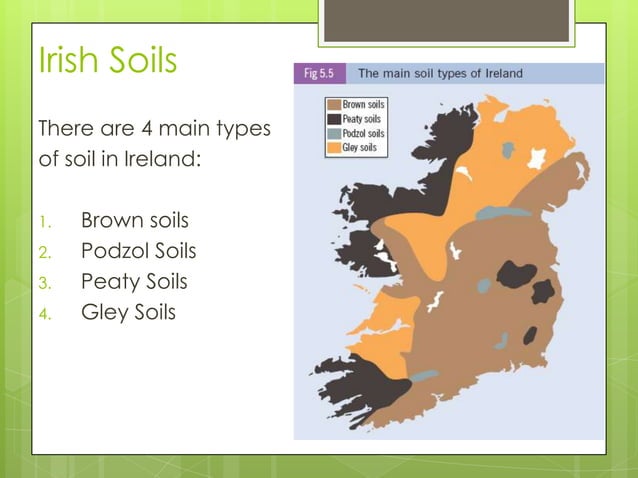 Irish Soils

There are 4 main types of soil in Ireland:

1. Brown soils
2. Podzol Soils
3. Peaty Soils
4. Gley Soils

Fig 5.5 The main soil types of Ireland

Brown soils
Peaty soils
Podzol soils
Gley soils